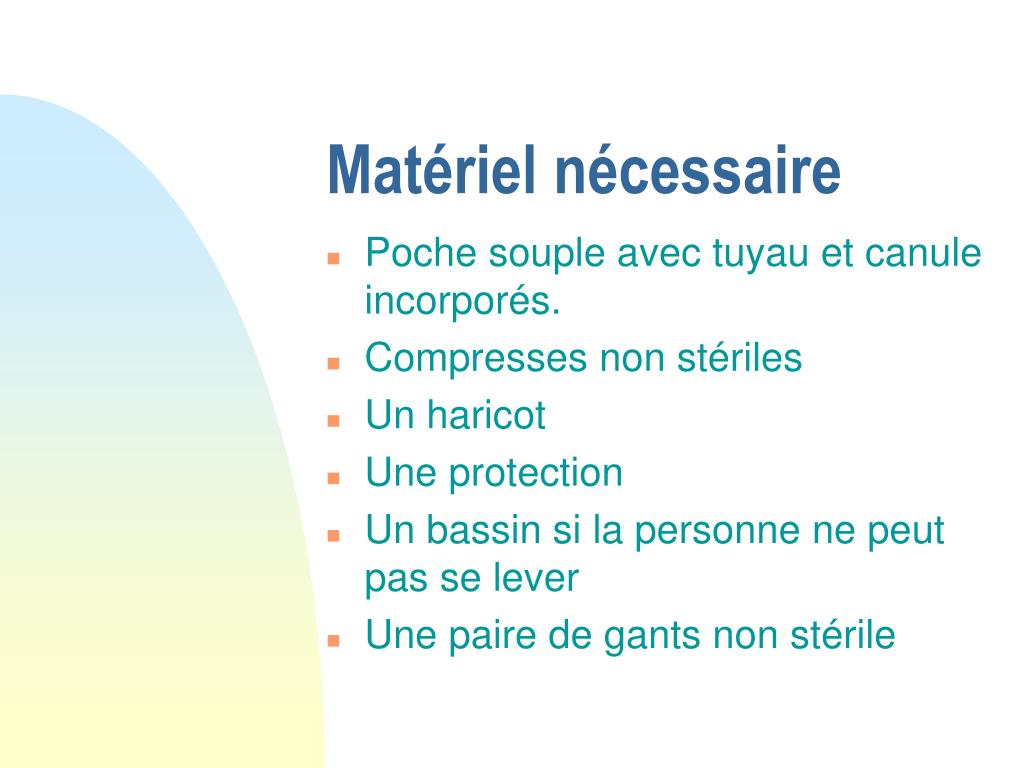 Matériel nécessaire

- Poche souple avec tuyau et canule incorporés.
- Compresses non stériles
- Un haricot
- Une protection
- Un bassin si la personne ne peut pas se lever
- Une paire de gants non stérile